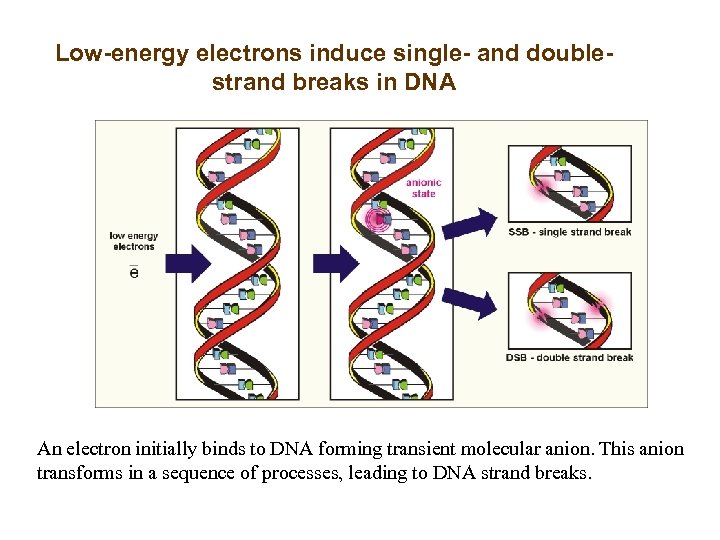 Low-energy electrons induce single- and double-strand breaks in DNA

low energy electrons

$\bar{e}$

anionic state

SSB - single strand break

DSB - double strand break

An electron initially binds to DNA forming transient molecular anion. This anion transforms in a sequence of processes, leading to DNA strand breaks.